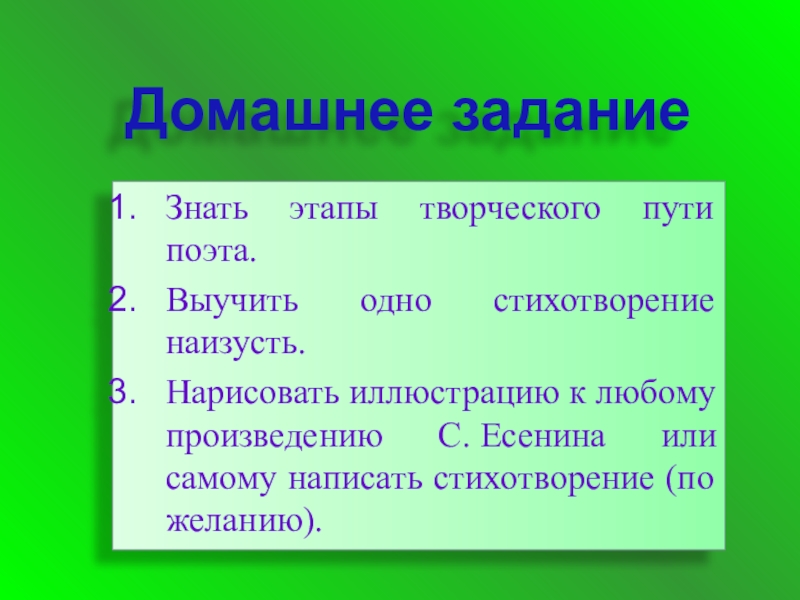 Домашнее задание

1. Знать этапы творческого пути поэта.
2. Выучить одно стихотворение наизусть.
3. Нарисовать иллюстрацию к любому произведению С. Есенина или самому написать стихотворение (по желанию).